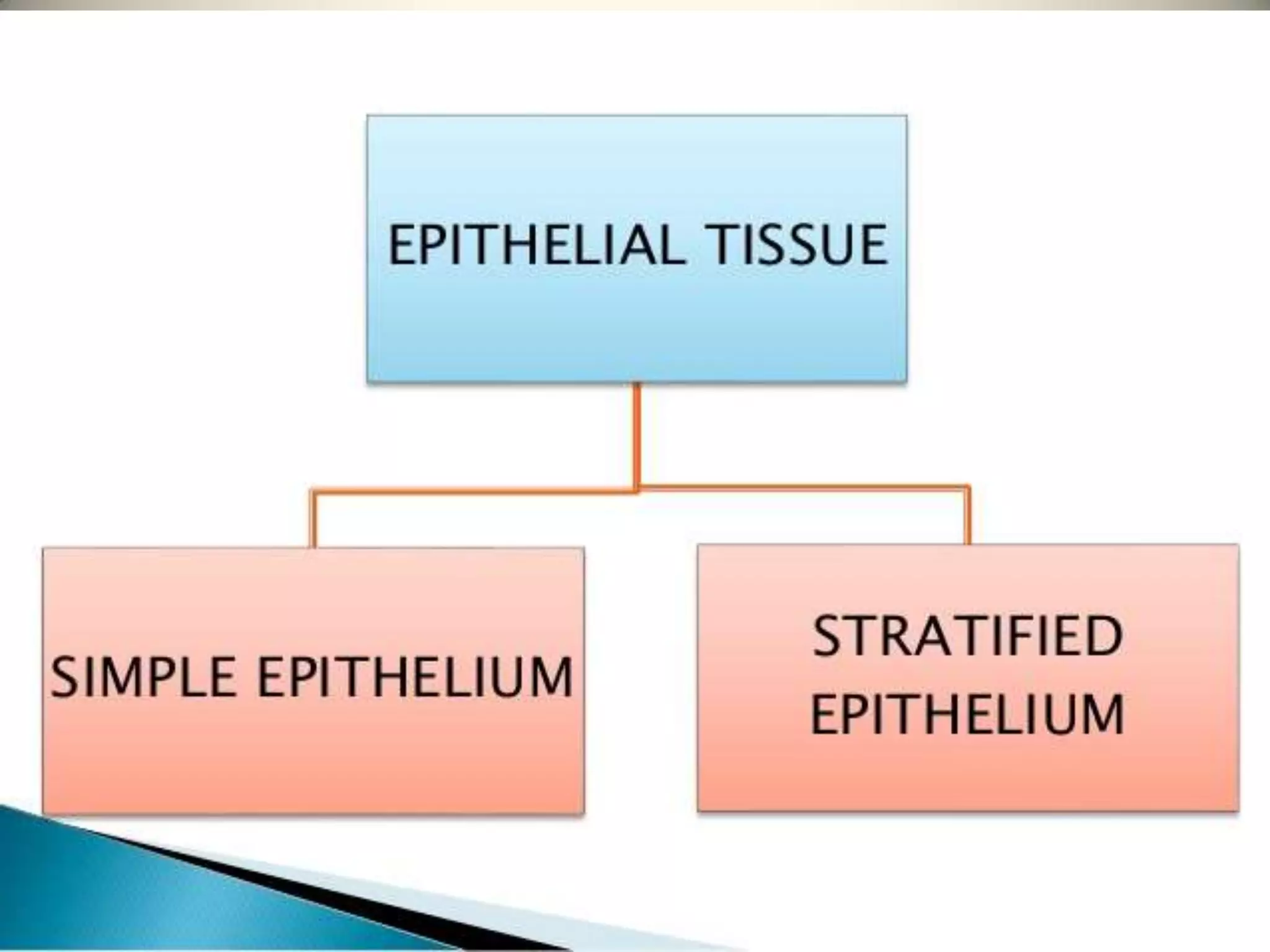 EPITHELIAL TISSUE

SIMPLE EPITHELIUM

STRATIFIED EPITHELIUM